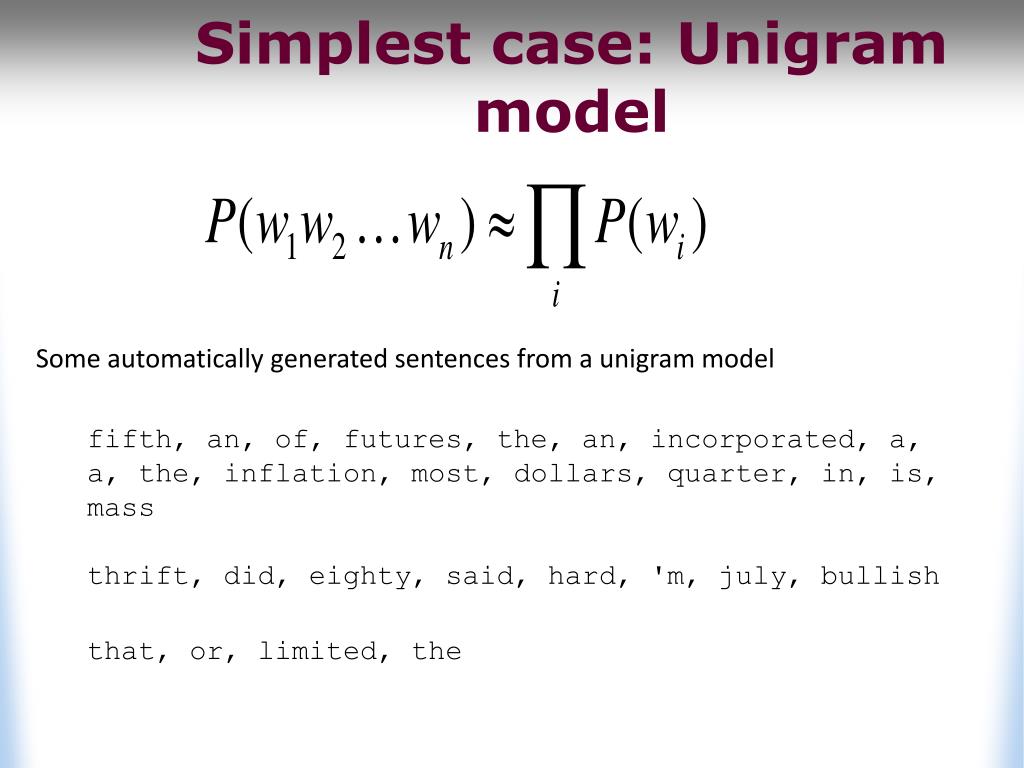 Simplest case: Unigram model

$P(w_1 w_2 \ldots w_n) \approx \prod_i P(w_i)$

Some automatically generated sentences from a unigram model

fifth, an, of, futures, the, an, incorporated, a, a, the, inflation, most, dollars, quarter, in, is, mass

thrift, did, eighty, said, hard, 'm, july, bullish

that, or, limited, the